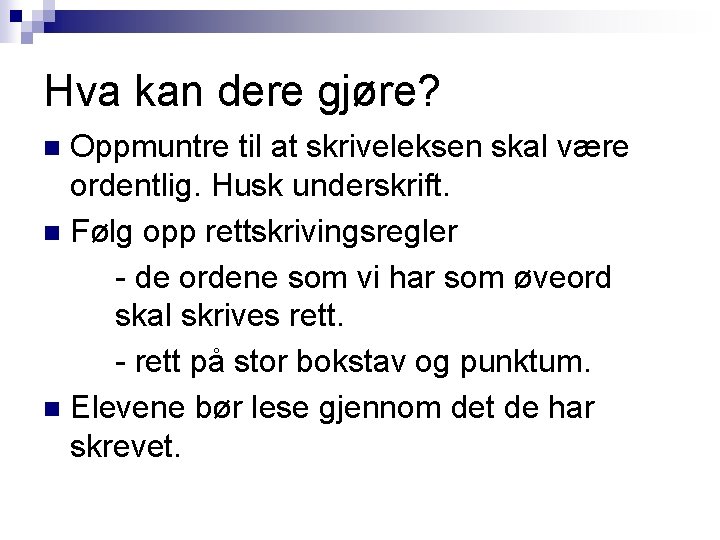 Hva kan dere gjøre?

Oppmuntre til at skriveleksen skal være ordentlig. Husk underskrift.

Følg opp rettskrivingsregler

- de ordene som vi har som øveord skal skrives rett.

- rett på stor bokstav og punktum.

Elevene bør lese gjennom det de har skrevet.